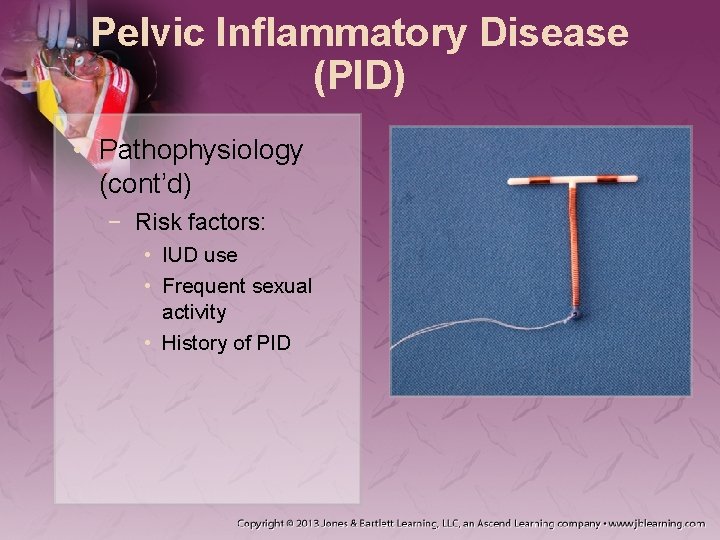 Pelvic Inflammatory Disease (PID)

• Pathophysiology (cont'd)
 − Risk factors:
 • IUD use
 • Frequent sexual activity
 • History of PID

Copyright © 2013 Jones & Bartlett Learning, LLC, an Ascend Learning company • www.jblearning.com